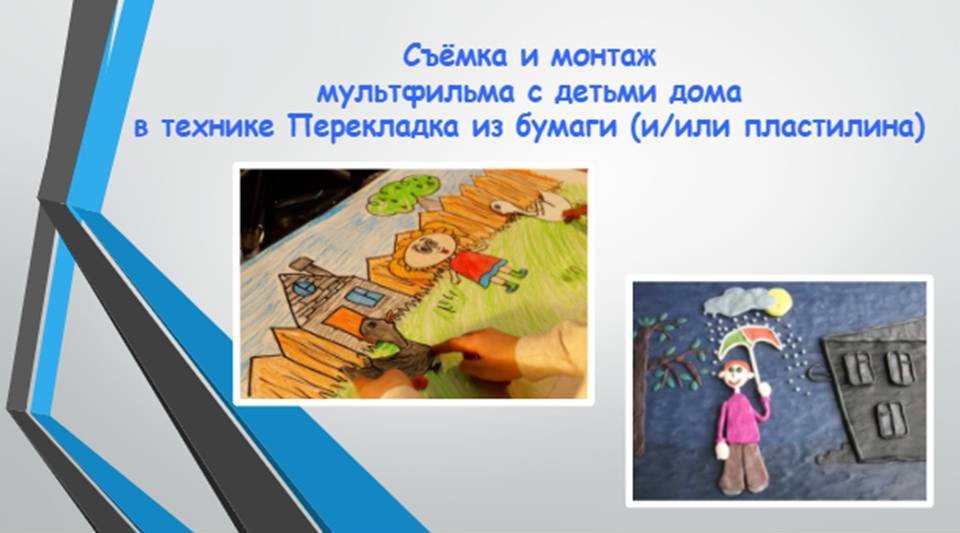 Съёмка и монтаж
мультфильма с детьми дома
в технике Перекладка из бумаги (и/или пластилина)